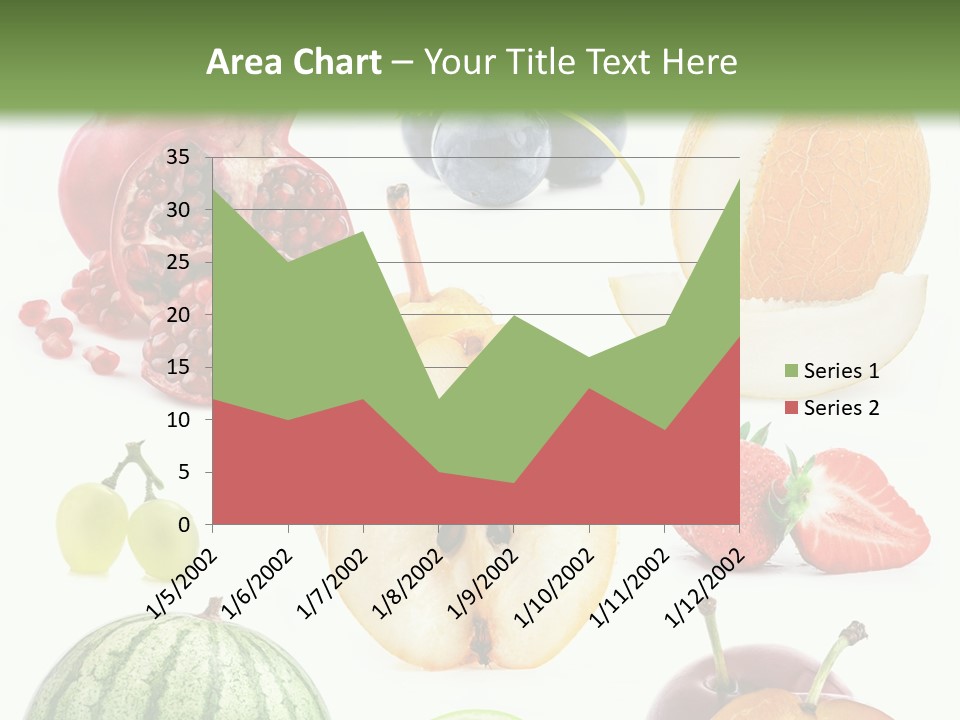 Area Chart – Your Title Text Here

35
30
25
20
15
10
5
0

1/5/2002
1/6/2002
1/7/2002
1/8/2002
1/9/2002
1/10/2002
1/11/2002
1/12/2002

Series 1
Series 2